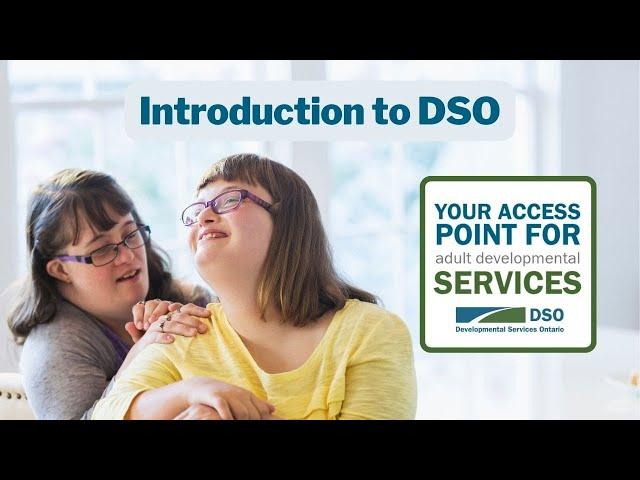 Introduction to DSO

YOUR ACCESS POINT FOR adult developmental SERVICES

DSO
Developmental Services Ontario